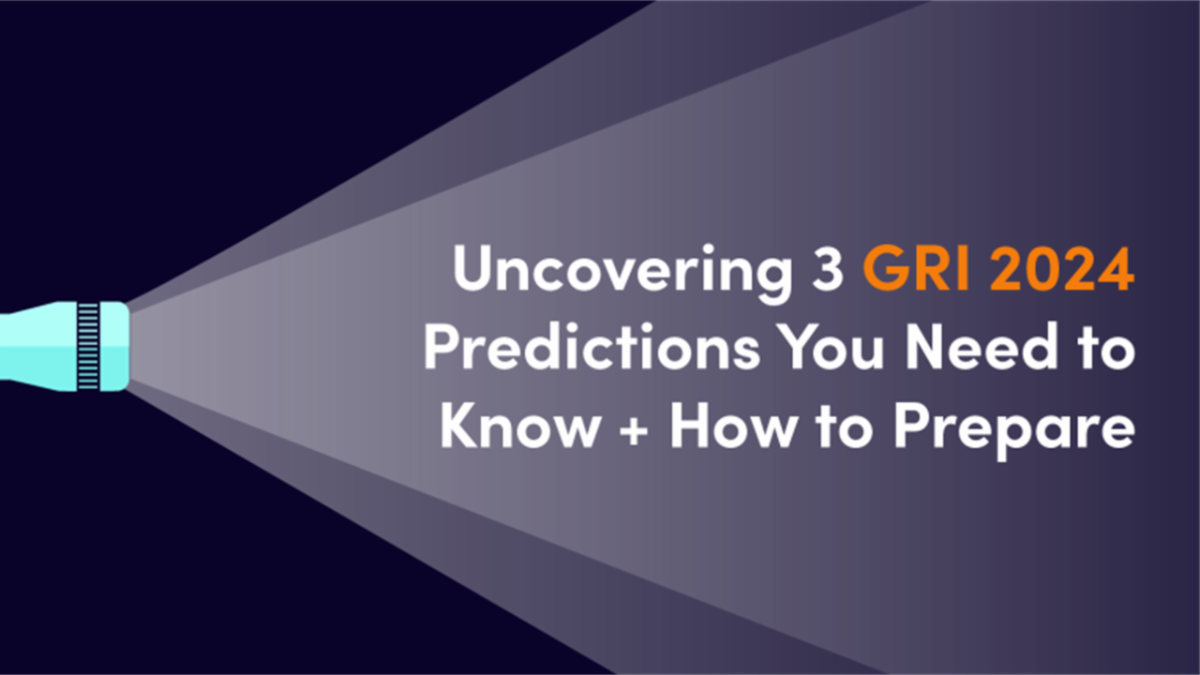 Uncovering 3 GRI 2024 Predictions You Need to Know + How to Prepare